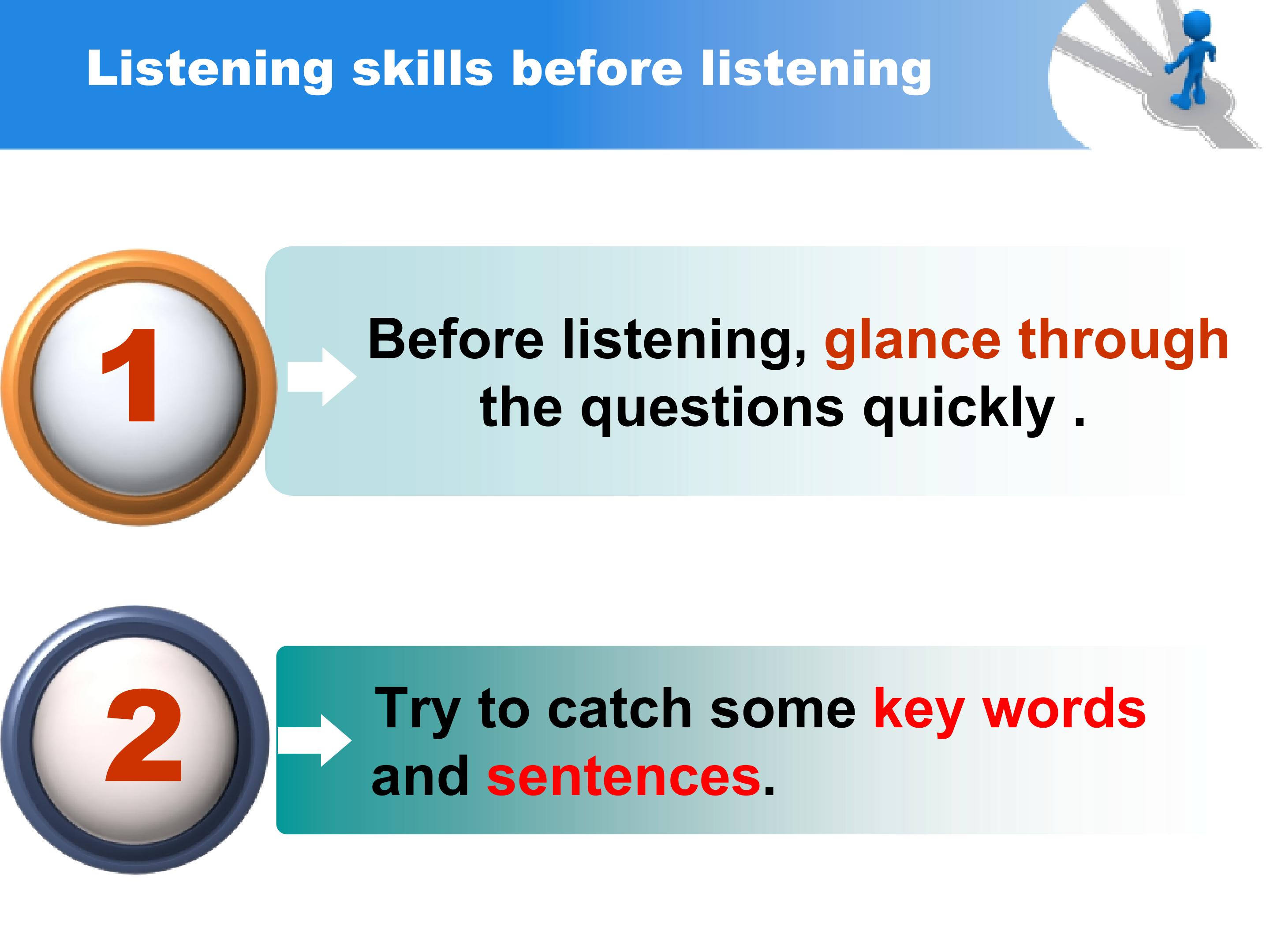 Listening skills before listening

1

Before listening, glance through the questions quickly .

2

Try to catch some key words and sentences.